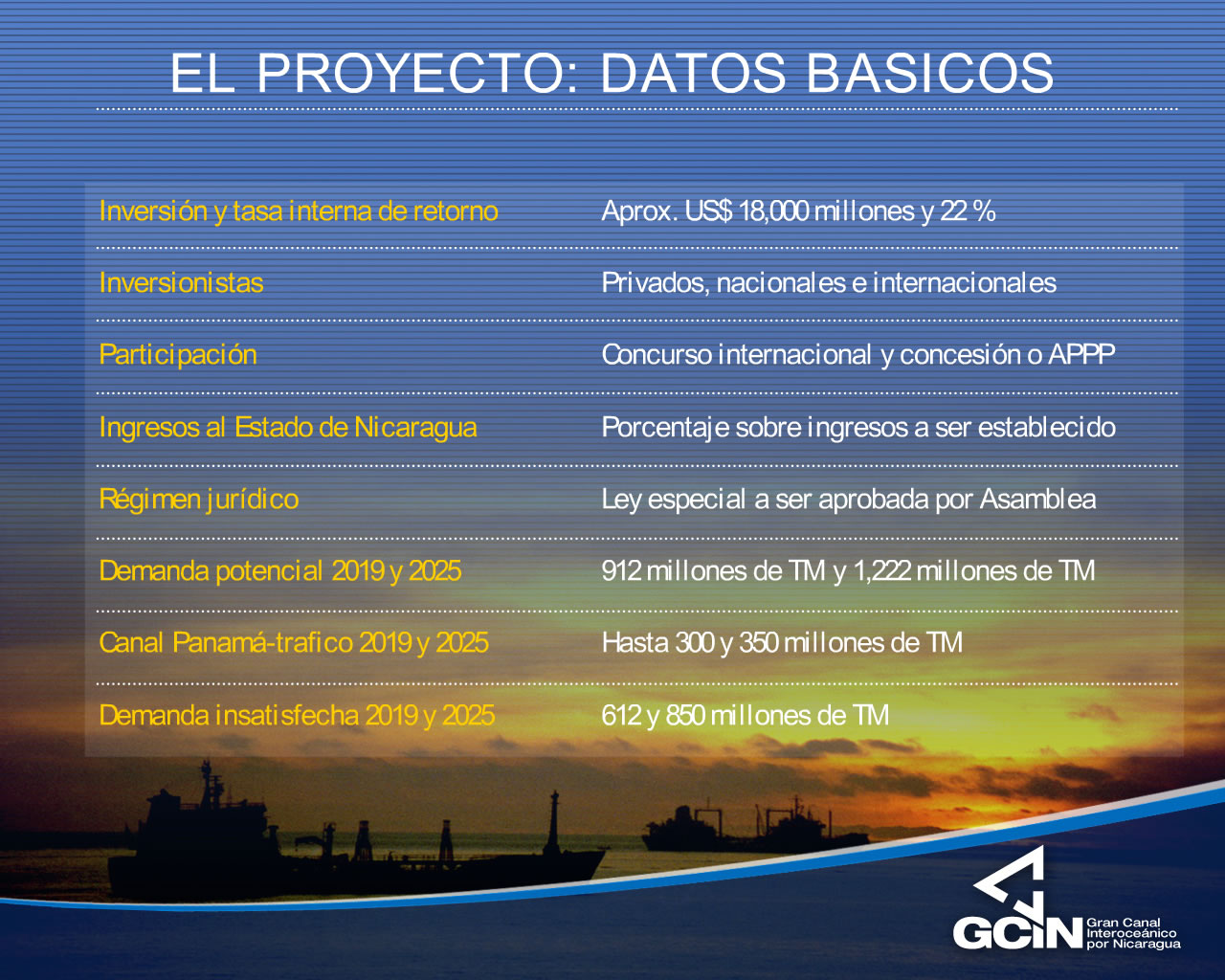 EL PROYECTO: DATOS BASICOS

| | |
|---|---|
| Inversión y tasa interna de retorno | Aprox. US$ 18,000 millones y 22 % |
| Inversionistas | Privados, nacionales e internacionales |
| Participación | Concurso internacional y concesión o APPP |
| Ingresos al Estado de Nicaragua | Porcentaje sobre ingresos a ser establecido |
| Régimen jurídico | Ley especial a ser aprobada por Asamblea |
| Demanda potencial 2019 y 2025 | 912 millones de TM y 1,222 millones de TM |
| Canal Panamá-trafico 2019 y 2025 | Hasta 300 y 350 millones de TM |
| Demanda insatisfecha 2019 y 2025 | 612 y 850 millones de TM |

GCIN Gran Canal Interoceánico por Nicaragua